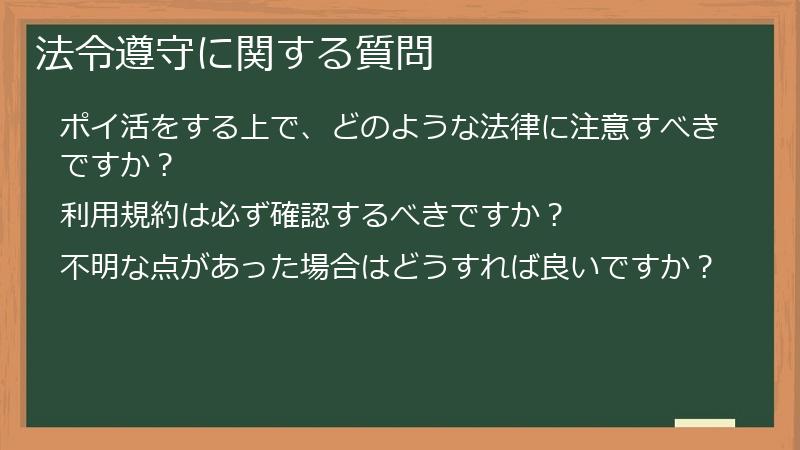 法令遵守に関する質問

ポイ活をする上で、どのような法律に注意すべきですか？

利用規約は必ず確認するべきですか？

不明な点があった場合はどうすれば良いですか？